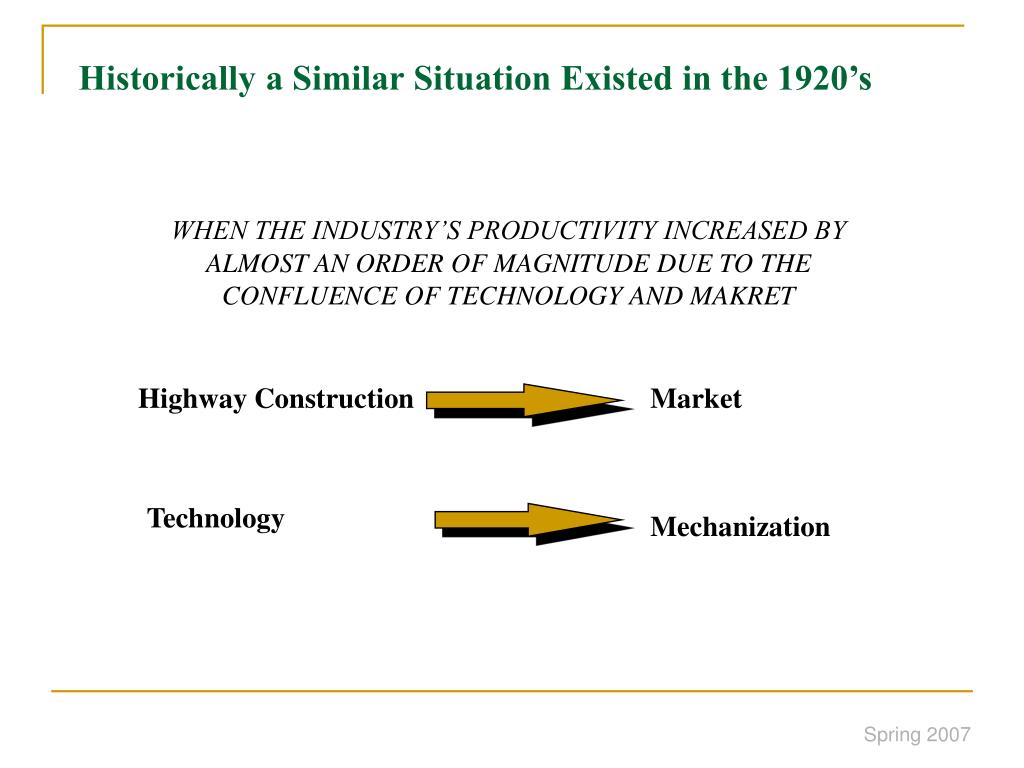 Historically a Similar Situation Existed in the 1920’s

WHEN THE INDUSTRY’S PRODUCTIVITY INCREASED BY ALMOST AN ORDER OF MAGNITUDE DUE TO THE CONFLUENCE OF TECHNOLOGY AND MAKRET

Highway Construction

Market

Technology

Mechanization

Spring 2007